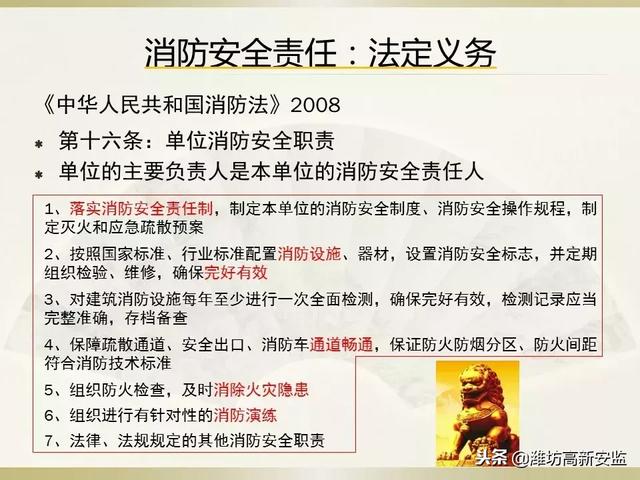 消防安全责任：法定义务

《中华人民共和国消防法》2008

* 第十六条：单位消防安全职责
* 单位的主要负责人是本单位的消防安全责任人

1、落实消防安全责任制，制定本单位的消防安全制度、消防安全操作规程，制定灭火和应急疏散预案

2、按照国家标准、行业标准配置消防设施、器材，设置消防安全标志，并定期组织检验、维修，确保完好有效

3、对建筑消防设施每年至少进行一次全面检测，确保完好有效，检测记录应当完整准确，存档备查

4、保障疏散通道、安全出口、消防车通道畅通，保证防火防烟分区、防火间距符合消防技术标准

5、组织防火检查，及时消除火灾隐患

6、组织进行有针对性的消防演练

7、法律、法规规定的其他消防安全职责

头条 @潍坊高新安监